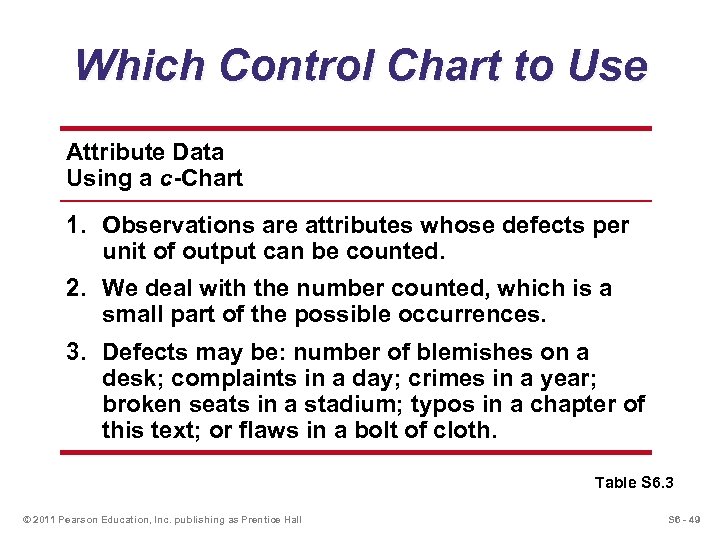 Which Control Chart to Use

Attribute Data
Using a c-Chart

1. Observations are attributes whose defects per unit of output can be counted.

2. We deal with the number counted, which is a small part of the possible occurrences.

3. Defects may be: number of blemishes on a desk; complaints in a day; crimes in a year; broken seats in a stadium; typos in a chapter of this text; or flaws in a bolt of cloth.

Table S6.3

© 2011 Pearson Education, Inc. publishing as Prentice Hall

S6 - 49